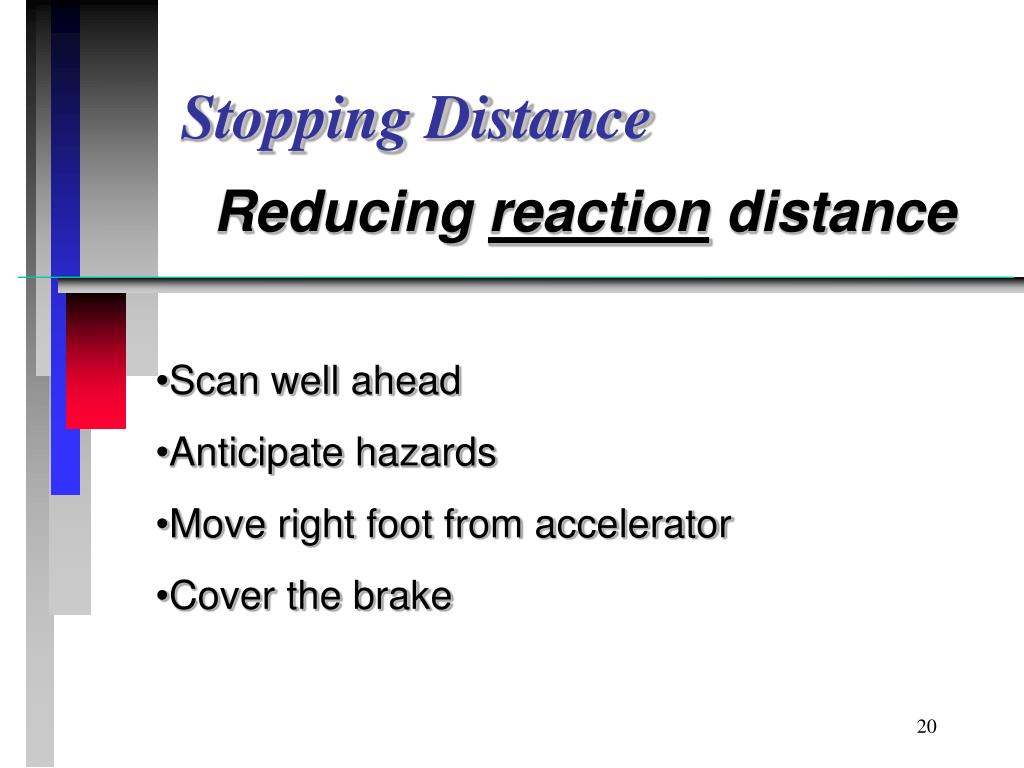 Stopping Distance

Reducing reaction distance

•Scan well ahead

•Anticipate hazards

•Move right foot from accelerator

•Cover the brake

20